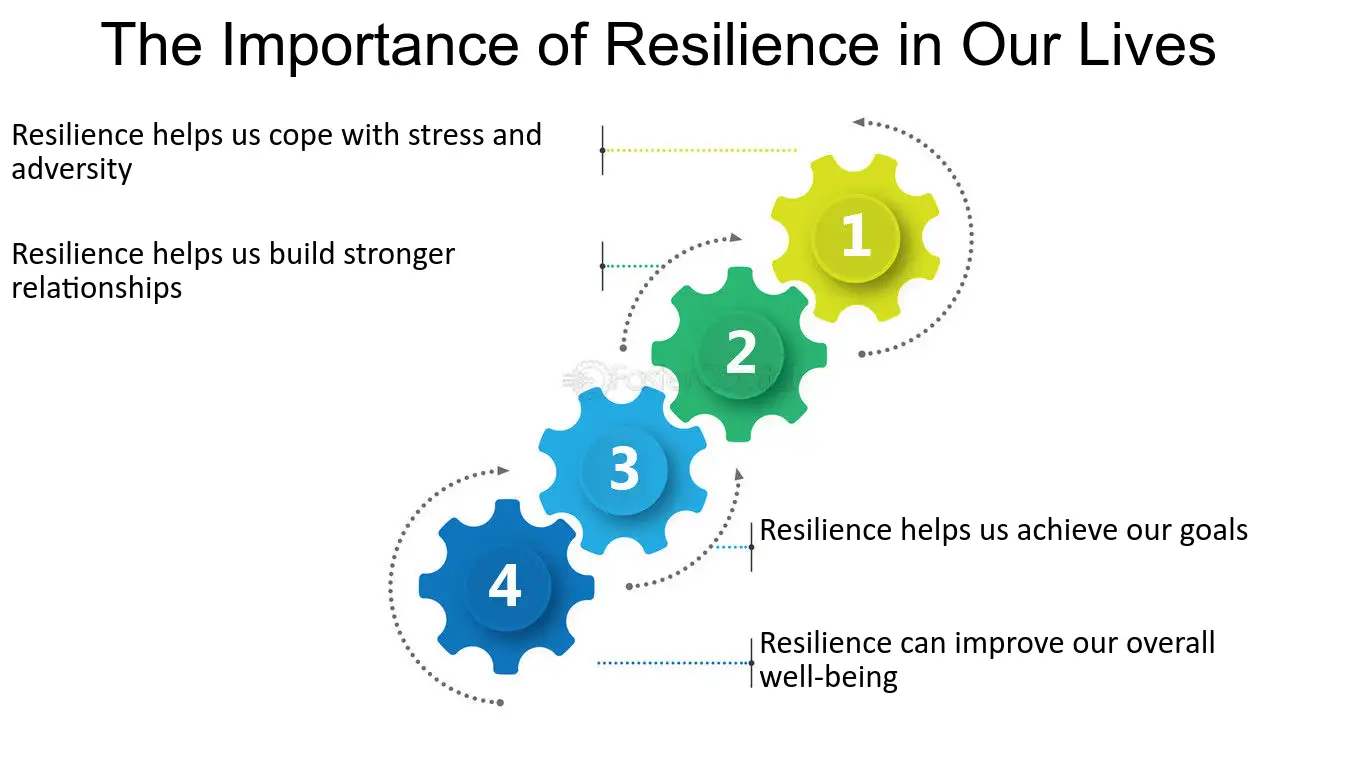 The Importance of Resilience in Our Lives

Resilience helps us cope with stress and adversity

Resilience helps us build stronger relationships

1

2

3

4

Resilience helps us achieve our goals

Resilience can improve our overall well-being